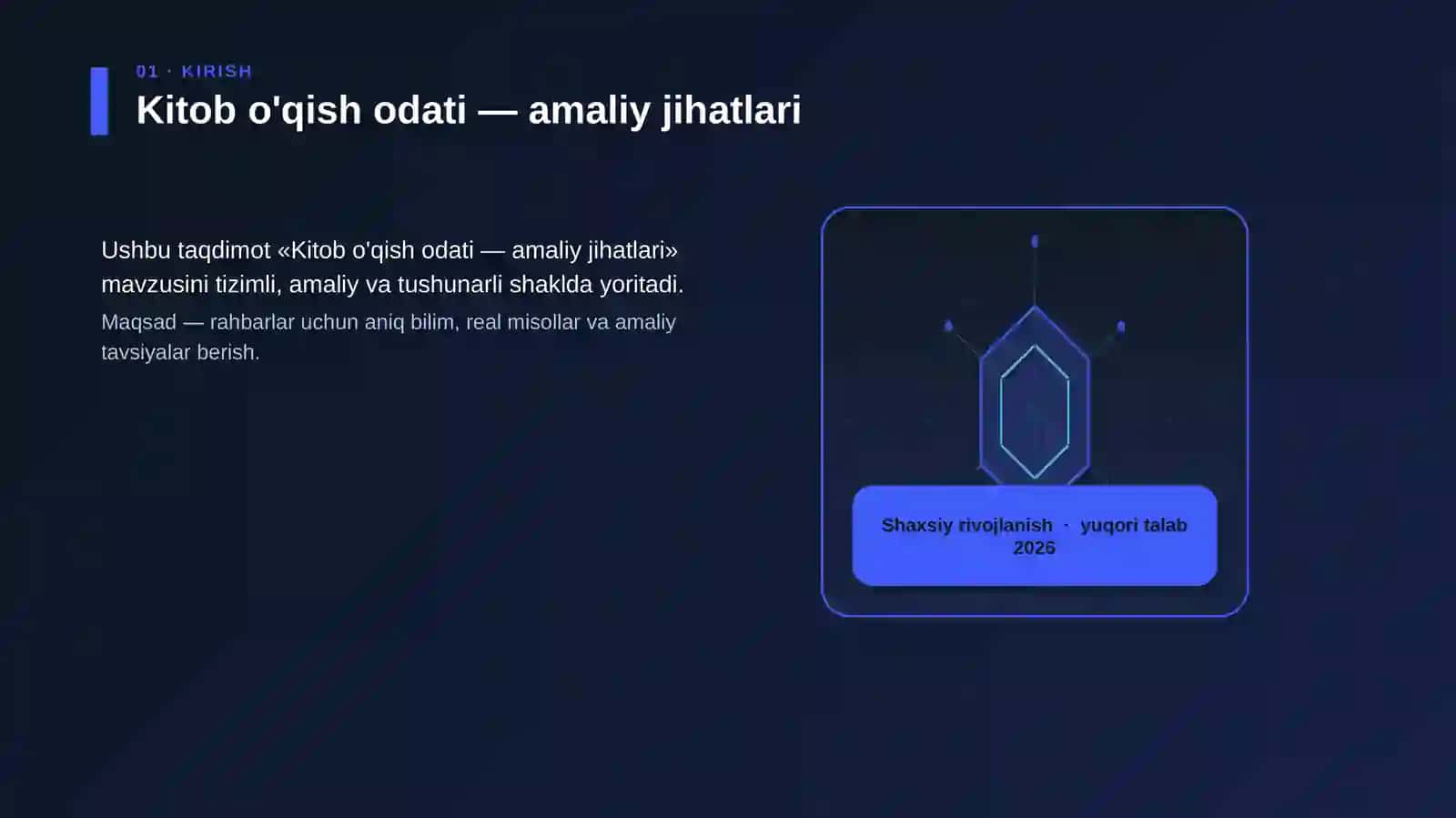 01 · KIRISH
Kitob o'qish odati — amaliy jihatlari

Ushbu taqdimot «Kitob o'qish odati — amaliy jihatlari» mavzusini tizimli, amaliy va tushunarli shaklda yoritadi.

Maqsad — rahbarlar uchun aniq bilim, real misollar va amaliy tavsiyalar berish.

Shaxsiy rivojlanish · yuqori talab 2026